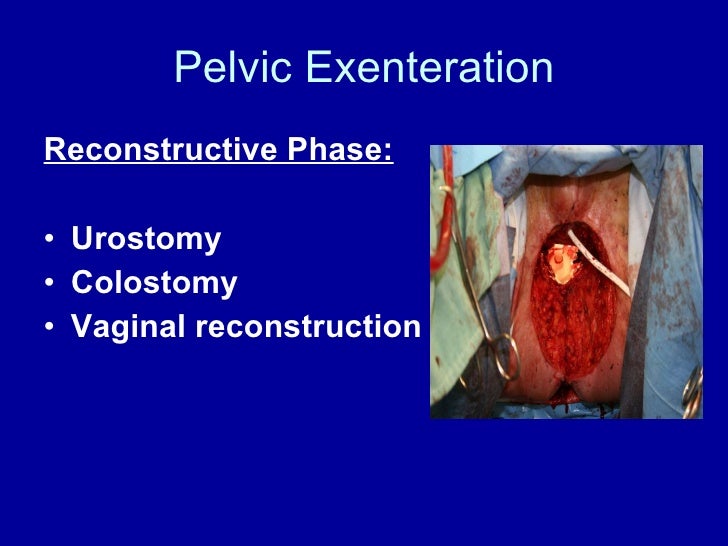 Pelvic Exenteration

Reconstructive Phase:

• Urostomy
• Colostomy
• Vaginal reconstruction